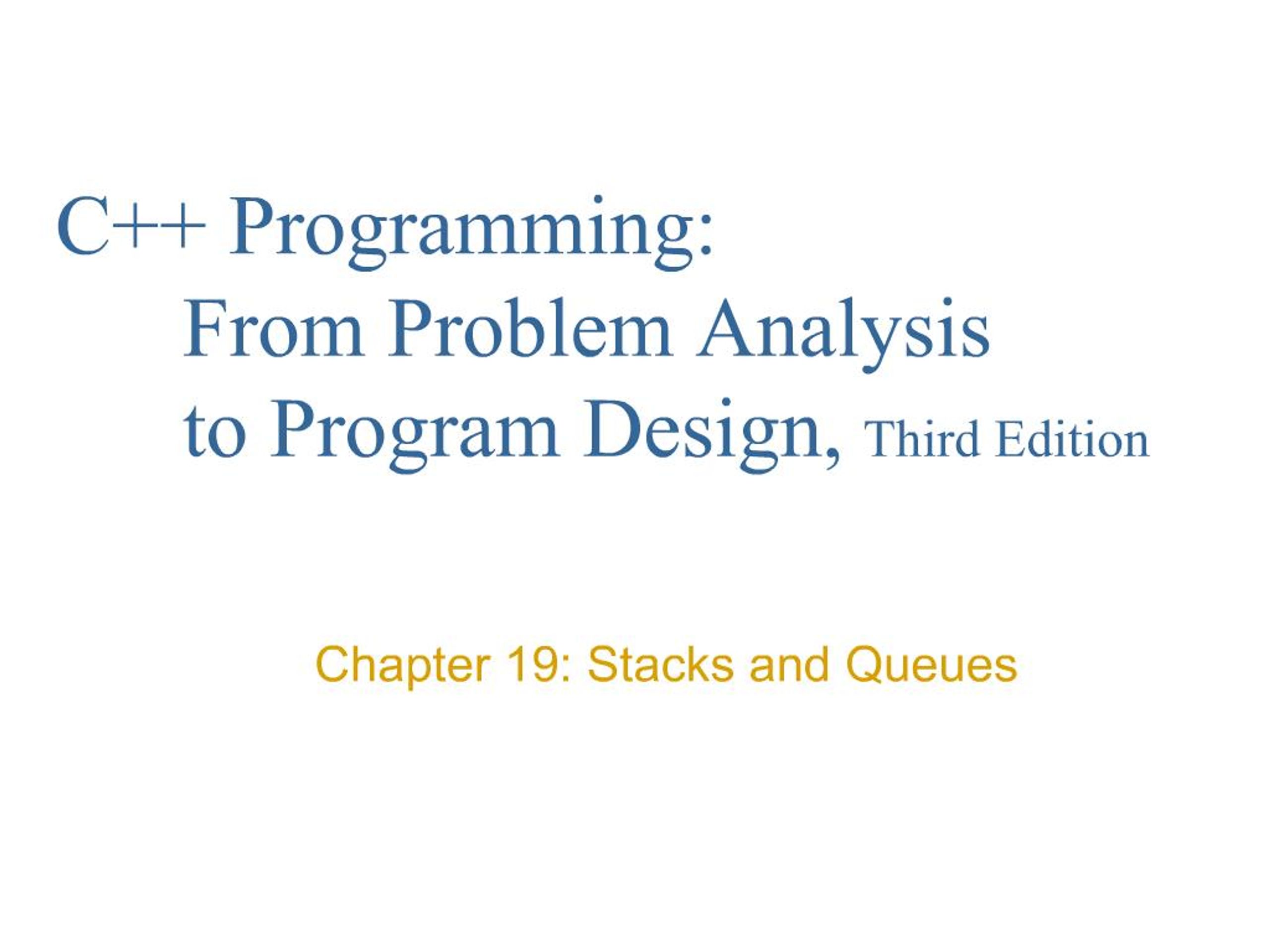 C++ Programming:
From Problem Analysis
to Program Design, Third Edition

Chapter 19: Stacks and Queues